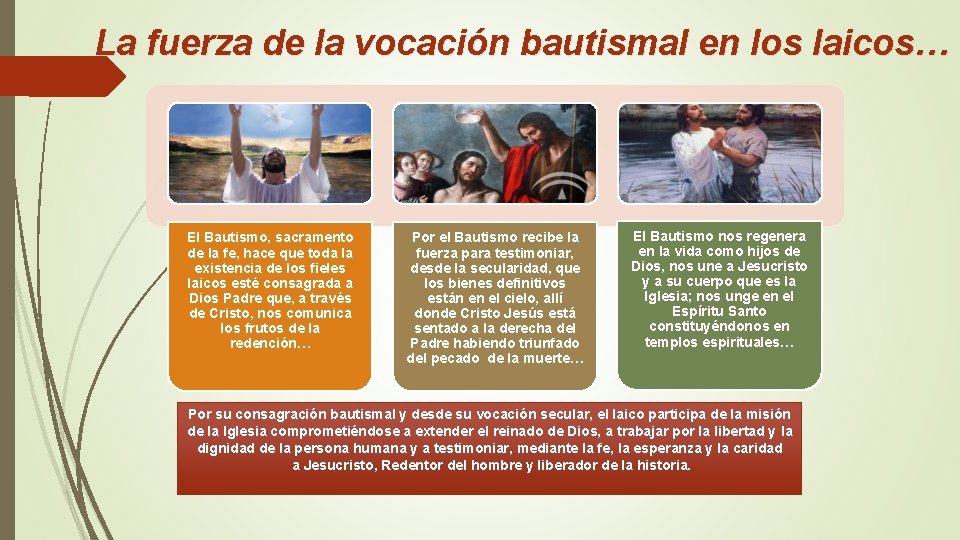 La fuerza de la vocación bautismal en los laicos…

El Bautismo, sacramento de la fe, hace que toda la existencia de los fieles laicos esté consagrada a Dios Padre que, a través de Cristo, nos comunica los frutos de la redención…

Por el Bautismo recibe la fuerza para testimoniar, desde la secularidad, que los bienes definitivos están en el cielo, allí donde Cristo Jesús está sentado a la derecha del Padre habiendo triunfado del pecado de la muerte…

El Bautismo nos regenera en la vida como hijos de Dios, nos une a Jesucristo y a su cuerpo que es la Iglesia; nos unge en el Espíritu Santo constituyéndonos en templos espirituales…

Por su consagración bautismal y desde su vocación secular, el laico participa de la misión de la Iglesia comprometiéndose a extender el reinado de Dios, a trabajar por la libertad y la dignidad de la persona humana y a testimoniar, mediante la fe, la esperanza y la caridad a Jesucristo, Redentor del hombre y liberador de la historia.